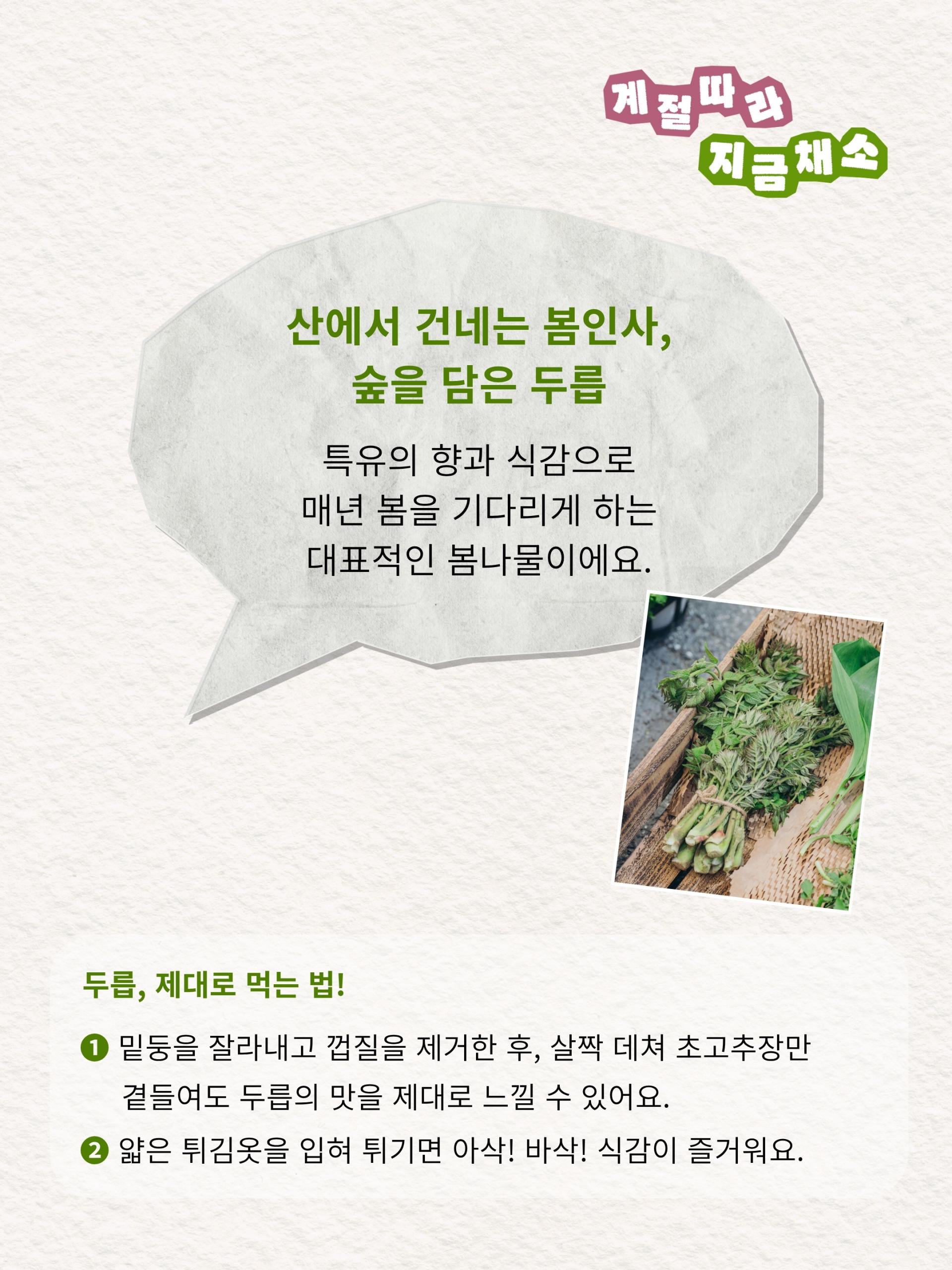 계절따라
지금채소

산에서 건네는 봄인사,
숲을 담은 두릅

특유의 향과 식감으로
매년 봄을 기다리게 하는
대표적인 봄나물이에요.

두릅, 제대로 먹는 법!

❶ 밑둥을 잘라내고 껍질을 제거한 후, 살짝 데쳐 초고추장만 곁들여도 두릅의 맛을 제대로 느낄 수 있어요.

❷ 얇은 튀김옷을 입혀 튀기면 아삭! 바삭! 식감이 즐거워요.